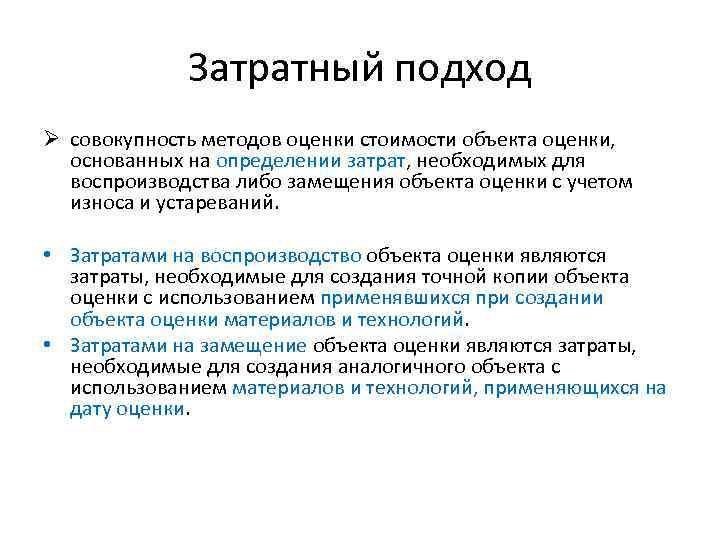 Затратный подход

➢ совокупность методов оценки стоимости объекта оценки, основанных на определении затрат, необходимых для воспроизводства либо замещения объекта оценки с учетом износа и устареваний.

• Затратами на воспроизводство объекта оценки являются затраты, необходимые для создания точной копии объекта оценки с использованием применявшихся при создании объекта оценки материалов и технологий.

• Затратами на замещение объекта оценки являются затраты, необходимые для создания аналогичного объекта с использованием материалов и технологий, применяющихся на дату оценки.